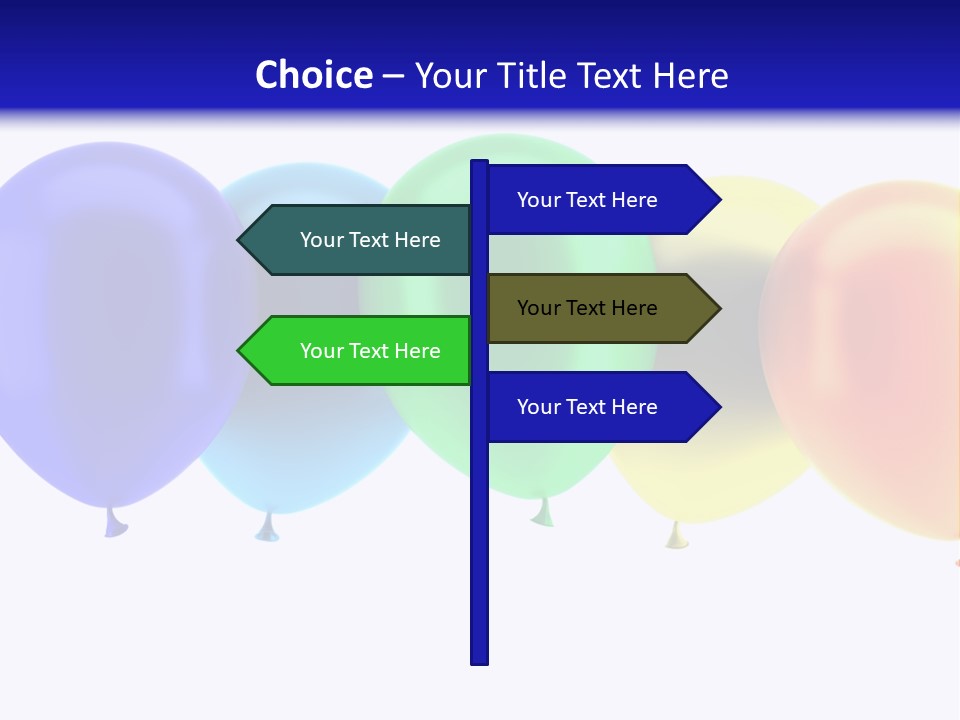 Choice – Your Title Text Here

Your Text Here

Your Text Here

Your Text Here

Your Text Here

Your Text Here